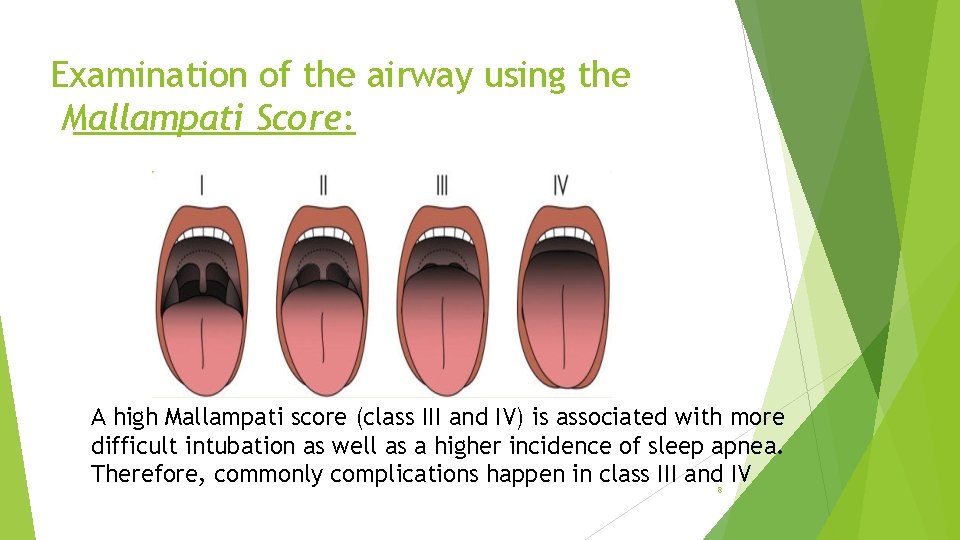 Examination of the airway using the Mallampati Score:

I II III IV

A high Mallampati score (class III and IV) is associated with more difficult intubation as well as a higher incidence of sleep apnea. Therefore, commonly complications happen in class III and IV

8